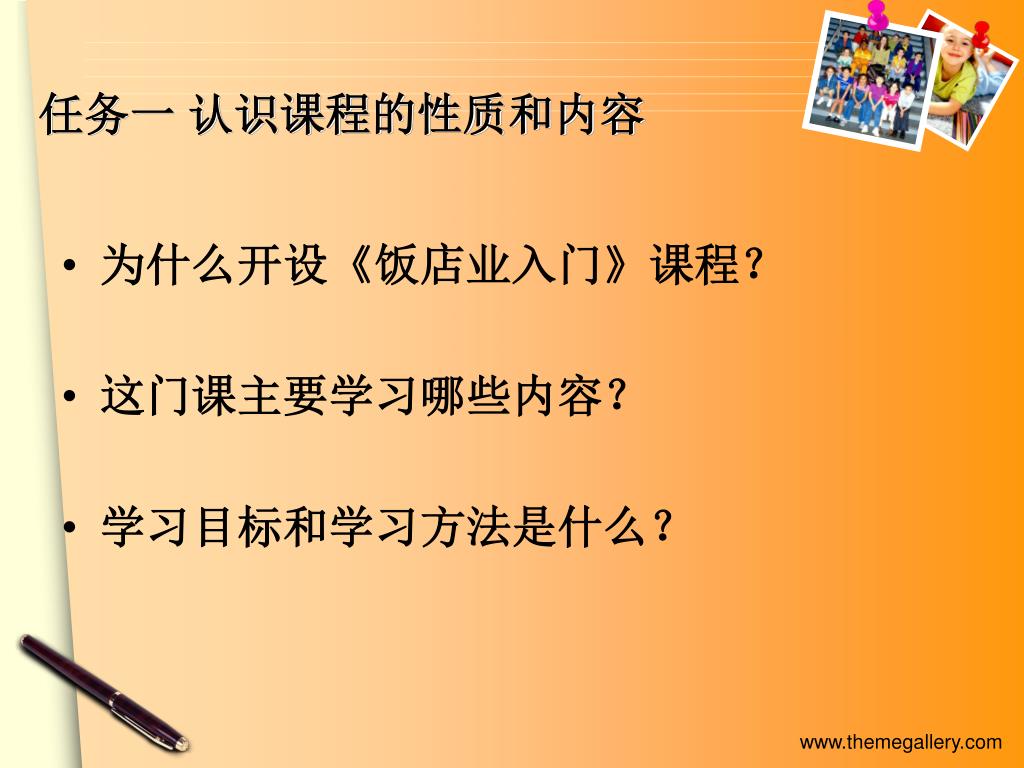 任务一 认识课程的性质和内容

• 为什么开设《饭店业入门》课程？

• 这门课主要学习哪些内容？

• 学习目标和学习方法是什么？

www.themegallery.com